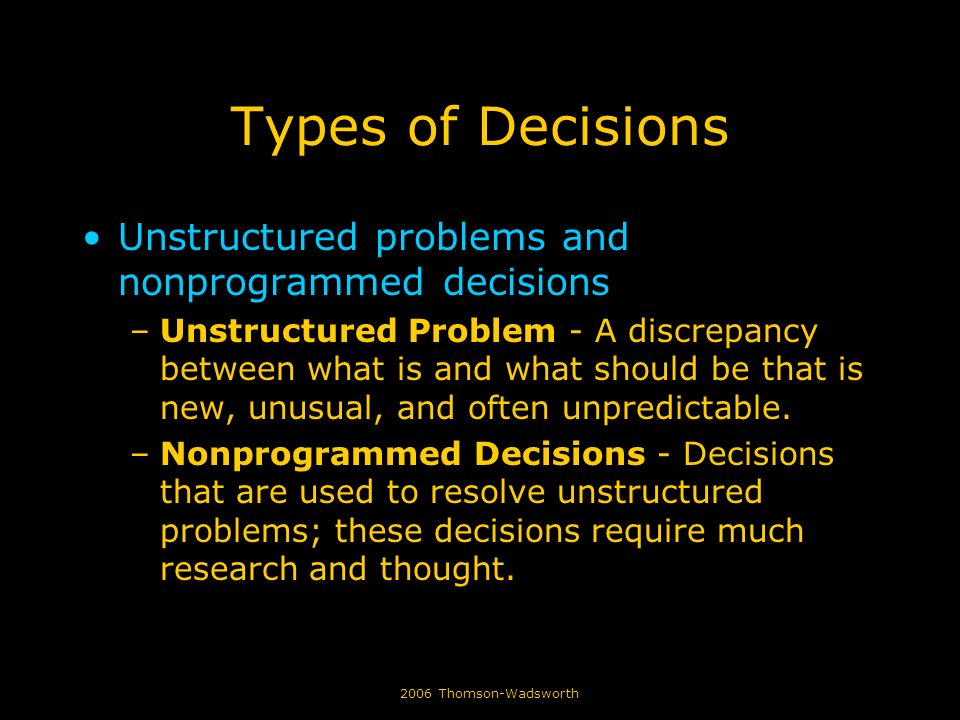 Types of Decisions

• Unstructured problems and nonprogrammed decisions

– Unstructured Problem - A discrepancy between what is and what should be that is new, unusual, and often unpredictable.

– Nonprogrammed Decisions - Decisions that are used to resolve unstructured problems; these decisions require much research and thought.

2006 Thomson-Wadsworth